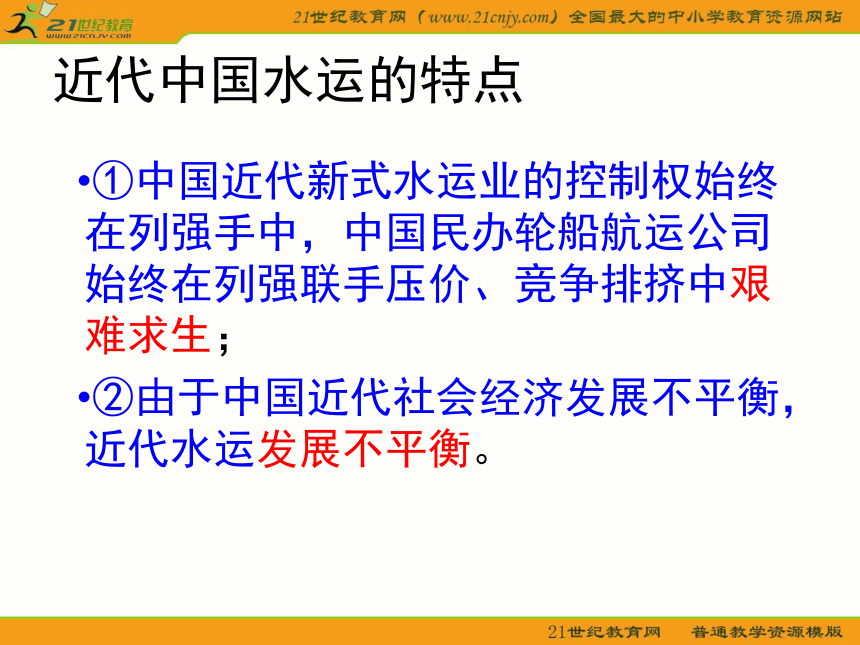 21世纪教育
www.21cnjy.com

21世纪教育网（www.21cnjy.com）全国最大的中小学教育资源网站

近代中国水运的特点

•①中国近代新式水运业的控制权始终在列强手中，中国民办轮船航运公司始终在列强联手压价、竞争排挤中艰难求生；

•②由于中国近代社会经济发展不平衡，近代水运发展不平衡。

21世纪教育网　普通教学资源模版